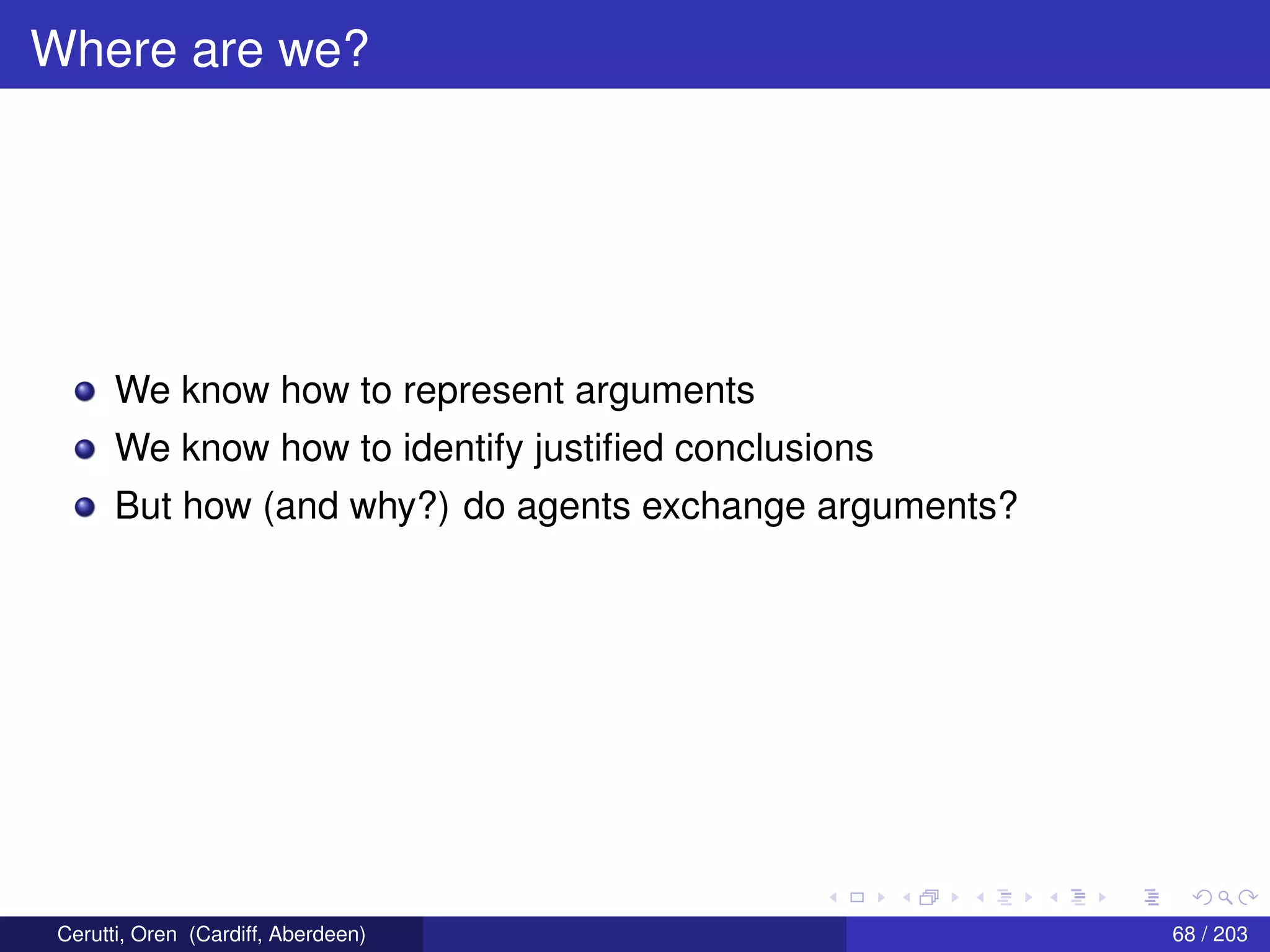 Where are we?

We know how to represent arguments

We know how to identify justified conclusions

But how (and why?) do agents exchange arguments?

Cerutti, Oren (Cardiff, Aberdeen)

68 / 203